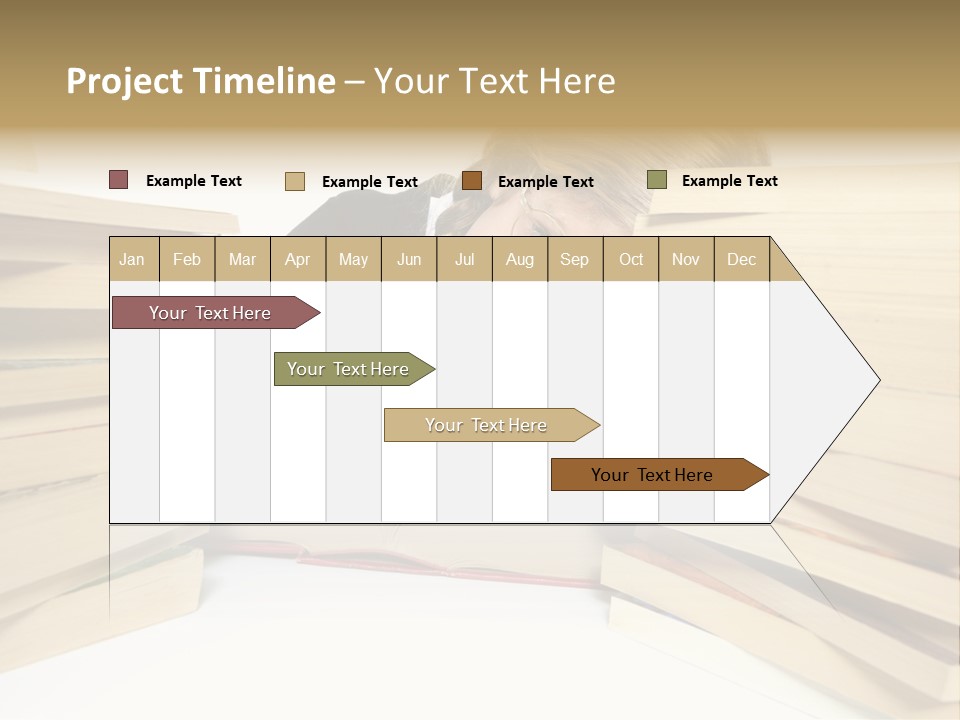 Project Timeline – Your Text Here

Example Text
Example Text
Example Text
Example Text

| Jan | Feb | Mar | Apr | May | Jun | Jul | Aug | Sep | Oct | Nov | Dec |
|---|---|---|---|---|---|---|---|---|---|---|---|

Your Text Here
Your Text Here
Your Text Here
Your Text Here